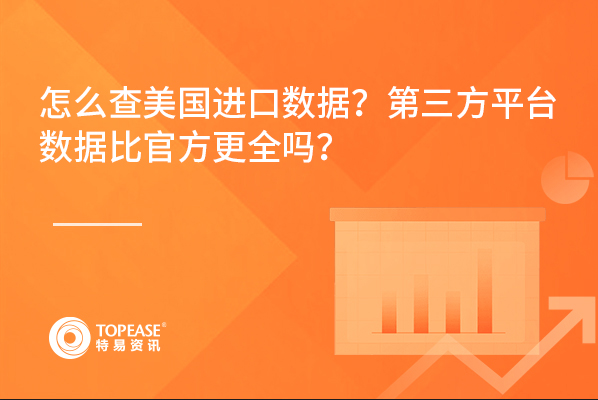 怎么查美国进口数据？第三方平台数据比官方更全吗？

TOPEASE®
特易资讯